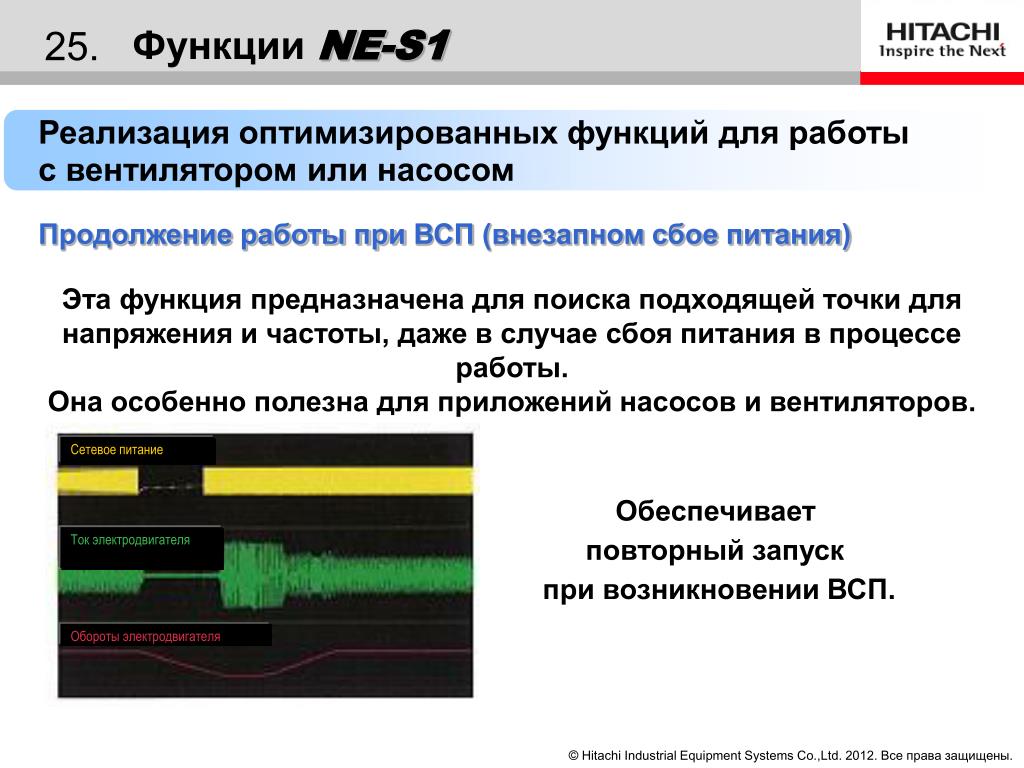 25. Функции NE-S1

HITACHI
Inspire the Next

Реализация оптимизированных функций для работы с вентилятором или насосом

Продолжение работы при ВСП (внезапном сбое питания)

Эта функция предназначена для поиска подходящей точки для напряжения и частоты, даже в случае сбоя питания в процессе работы.
Она особенно полезна для приложений насосов и вентиляторов.

Сетевое питание

Ток электродвигателя

Обороты электродвигателя

Обеспечивает повторный запуск при возникновении ВСП.

© Hitachi Industrial Equipment Systems Co.,Ltd. 2012. Все права защищены.